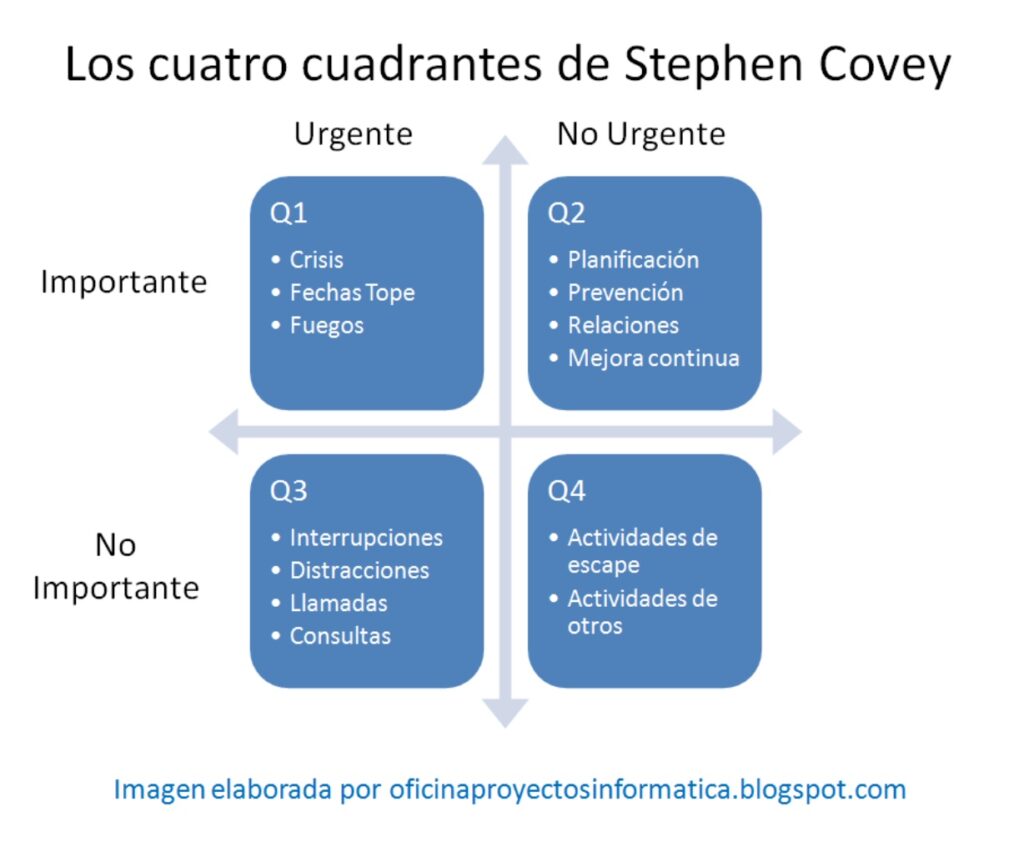 Los cuatro cuadrantes de Stephen Covey

Urgente

No Urgente

Importante

Q1
• Crisis
• Fechas Tope
• Fuegos

Q2
• Planificación
• Prevención
• Relaciones
• Mejora continua

No Importante

Q3
• Interrupciones
• Distracciones
• Llamadas
• Consultas

Q4
• Actividades de escape
• Actividades de otros

Imagen elaborada por oficinaproyectosinformatica.blogspot.com